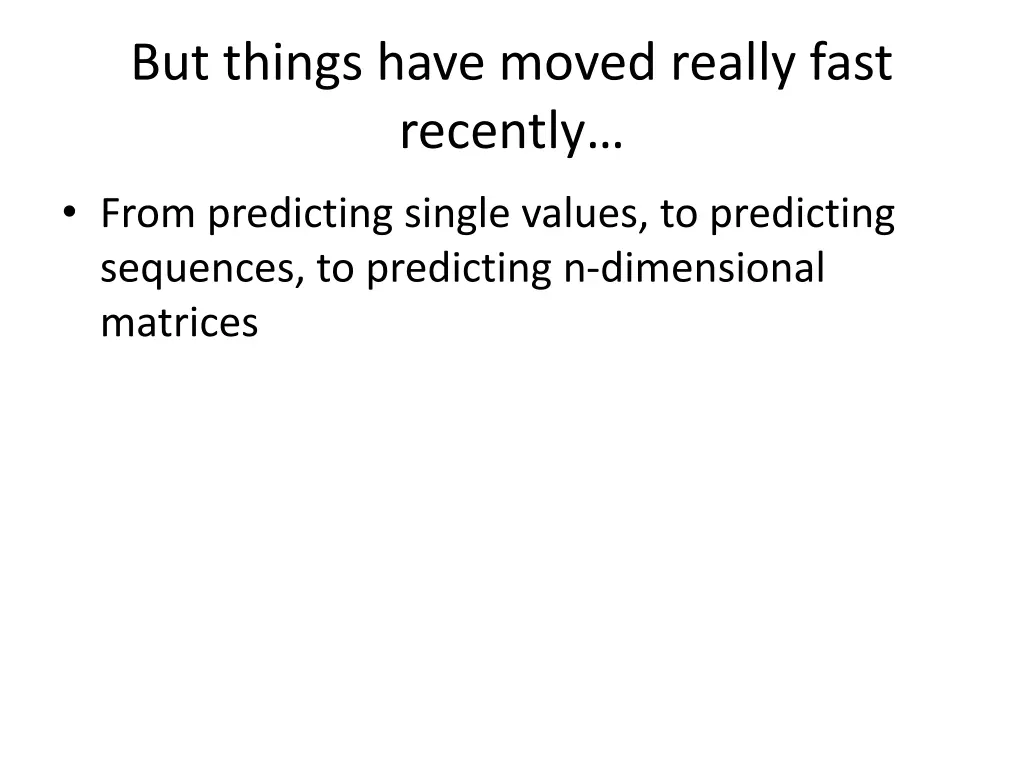 But things have moved really fast recently…

• From predicting single values, to predicting sequences, to predicting n-dimensional matrices